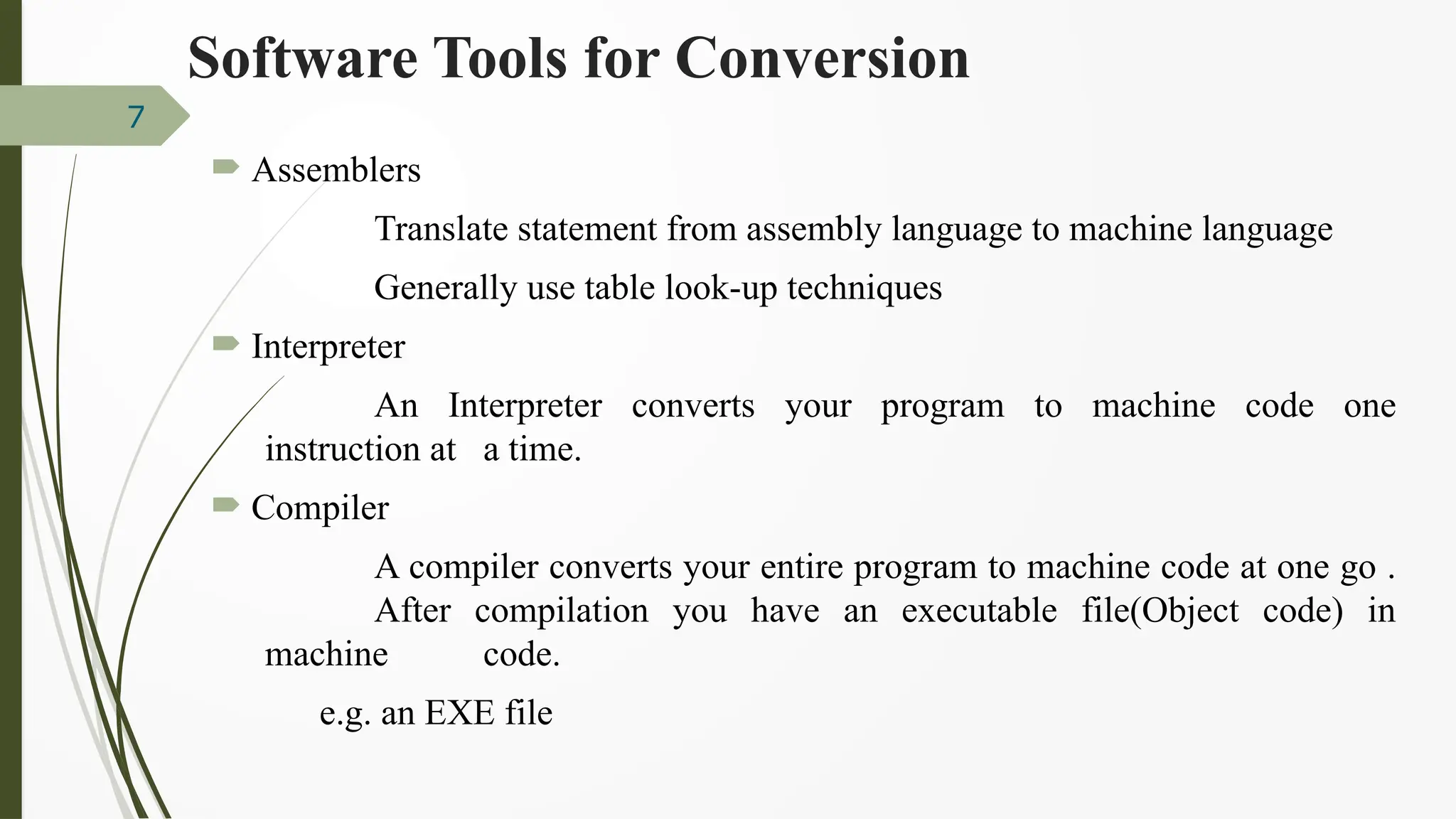 Software Tools for Conversion

7

Assemblers

Translate statement from assembly language to machine language

Generally use table look-up techniques

Interpreter

An Interpreter converts your program to machine code one instruction at a time.

Compiler

A compiler converts your entire program to machine code at one go .

After compilation you have an executable file(Object code) in machine code.

e.g. an EXE file